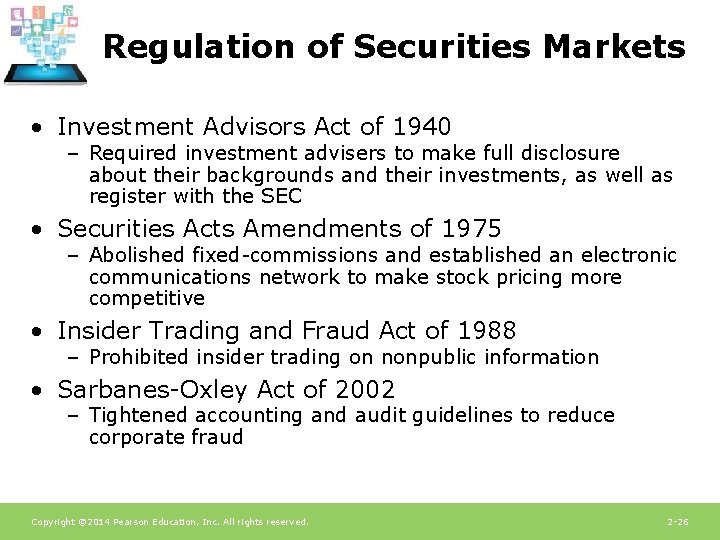 Regulation of Securities Markets

• Investment Advisors Act of 1940
– Required investment advisers to make full disclosure about their backgrounds and their investments, as well as register with the SEC

• Securities Acts Amendments of 1975
– Abolished fixed-commissions and established an electronic communications network to make stock pricing more competitive

• Insider Trading and Fraud Act of 1988
– Prohibited insider trading on nonpublic information

• Sarbanes-Oxley Act of 2002
– Tightened accounting and audit guidelines to reduce corporate fraud

Copyright ©2014 Pearson Education, Inc. All rights reserved.

2-26